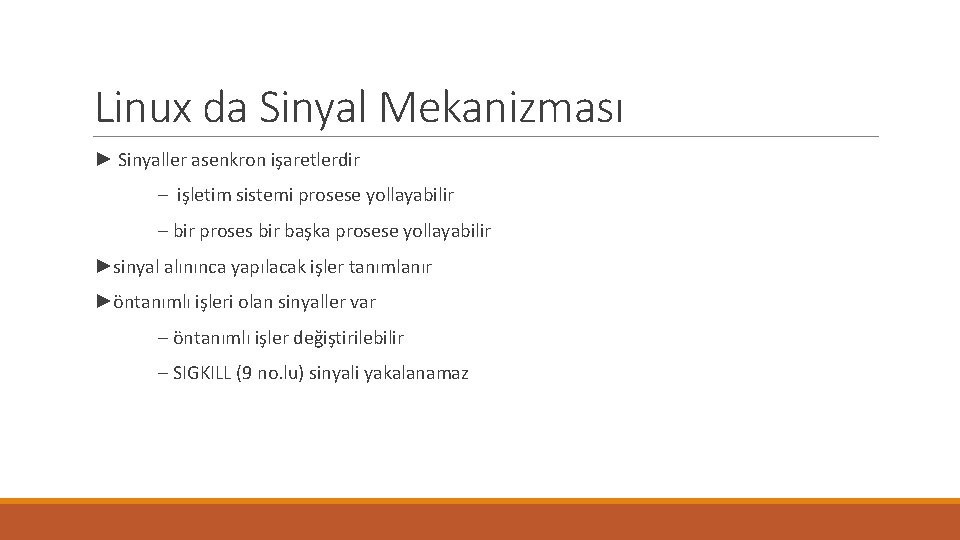 Linux da Sinyal Mekanizması

► Sinyaller asenkron işaretlerdir

– işletim sistemi prosese yollayabilir

– bir proses bir başka prosese yollayabilir

►sinyal alınınca yapılacak işler tanımlanır

►öntanımlı işleri olan sinyaller var

– öntanımlı işler değiştirilebilir

– SIGKILL (9 no.lu) sinyali yakalanamaz